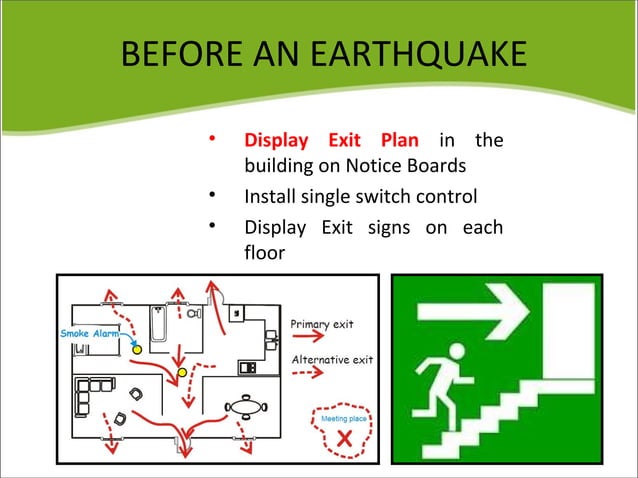 BEFORE AN EARTHQUAKE

• Display Exit Plan in the building on Notice Boards
• Install single switch control
• Display Exit signs on each floor

Smoke Alarm
Primary exit
Alternative exit
Meeting place